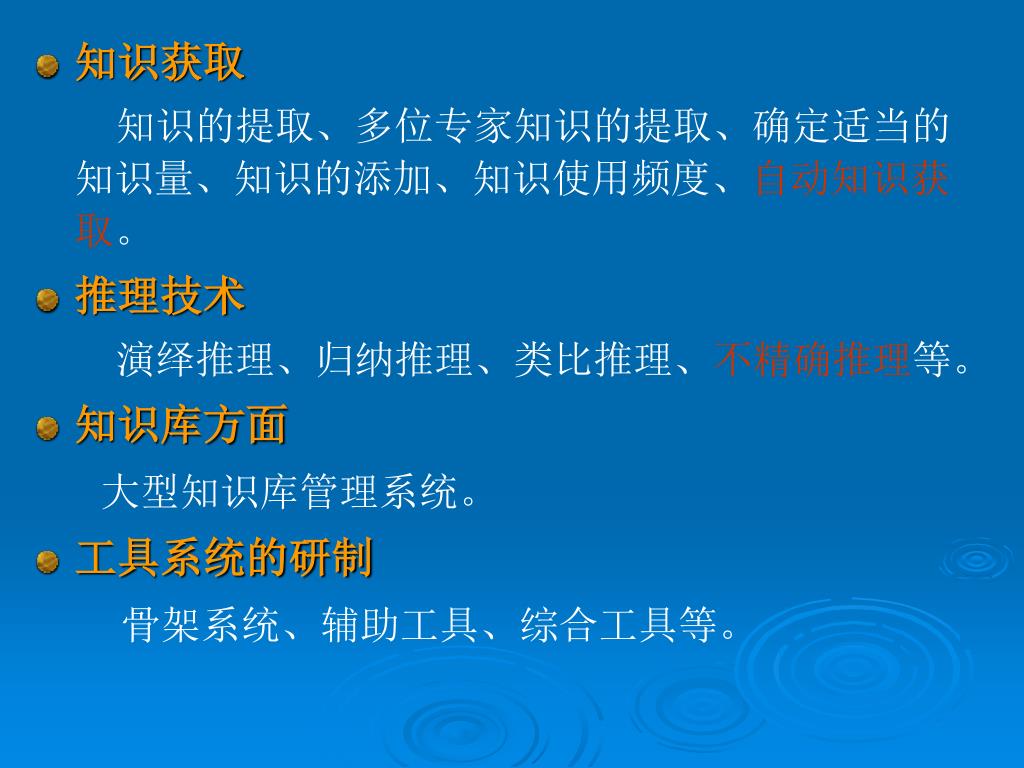 知识获取

知识的提取、多位专家知识的提取、确定适当的知识量、知识的添加、知识使用频度、自动知识获取。

推理技术

演绎推理、归纳推理、类比推理、不精确推理等。

知识库方面

大型知识库管理系统。

工具系统的研制

骨架系统、辅助工具、综合工具等。